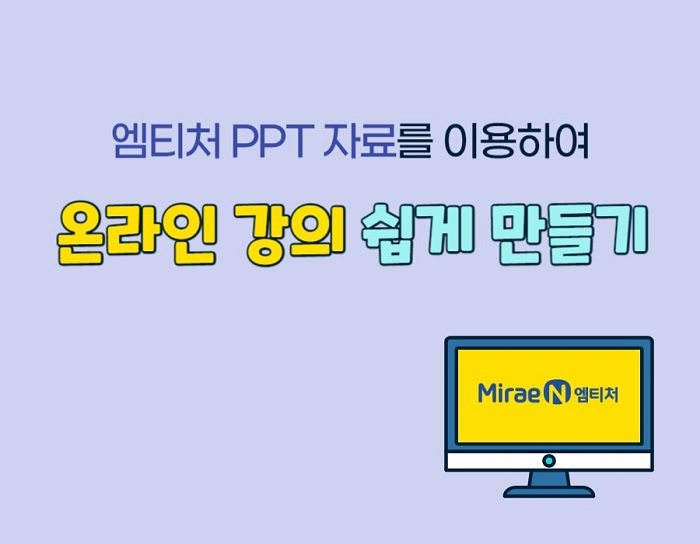 엠티처 PPT 자료를 이용하여

온라인 강의 쉽게 만들기

Mirae N 엠티처